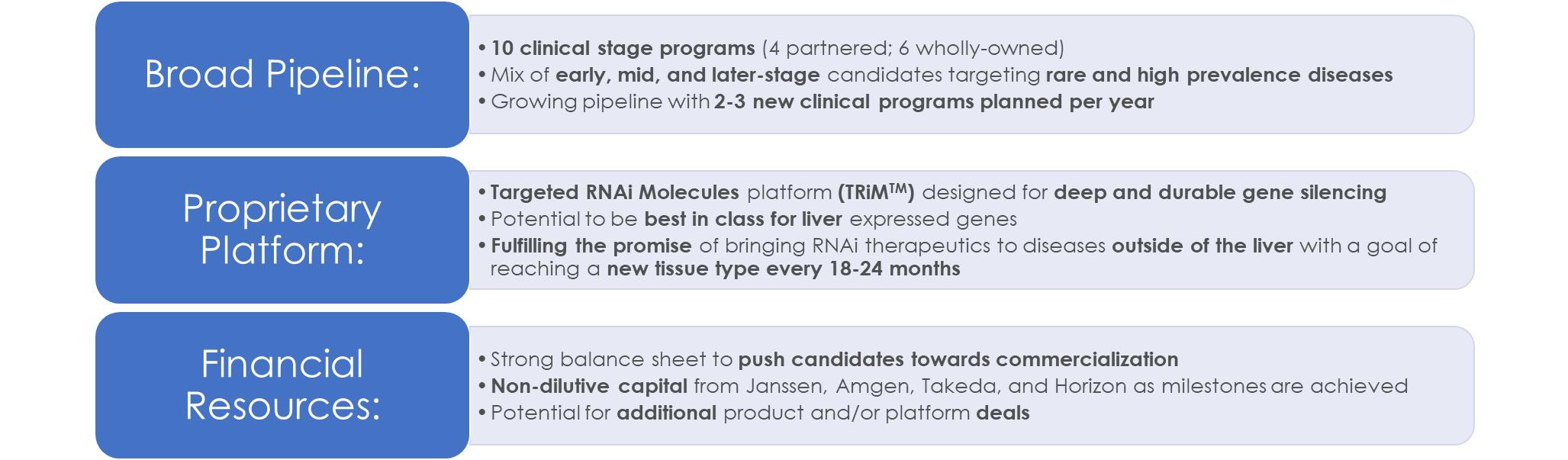 Broad Pipeline:

• 10 clinical stage programs (4 partnered; 6 wholly-owned)
• Mix of early, mid, and later-stage candidates targeting rare and high prevalence diseases
• Growing pipeline with 2-3 new clinical programs planned per year

Proprietary Platform:

• Targeted RNAi Molecules platform (TRiM$^{TM}$) designed for deep and durable gene silencing
• Potential to be best in class for liver expressed genes
• Fulfilling the promise of bringing RNAi therapeutics to diseases outside of the liver with a goal of reaching a new tissue type every 18-24 months

Financial Resources:

• Strong balance sheet to push candidates towards commercialization
• Non-dilutive capital from Janssen, Amgen, Takeda, and Horizon as milestones are achieved
• Potential for additional product and/or platform deals